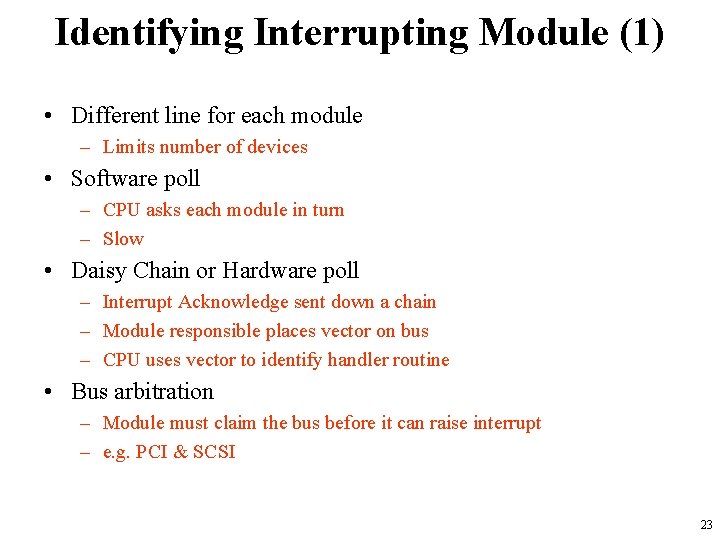 Identifying Interrupting Module (1)

• Different line for each module
  – Limits number of devices
• Software poll
  – CPU asks each module in turn
  – Slow
• Daisy Chain or Hardware poll
  – Interrupt Acknowledge sent down a chain
  – Module responsible places vector on bus
  – CPU uses vector to identify handler routine
• Bus arbitration
  – Module must claim the bus before it can raise interrupt
  – e.g. PCI & SCSI

23